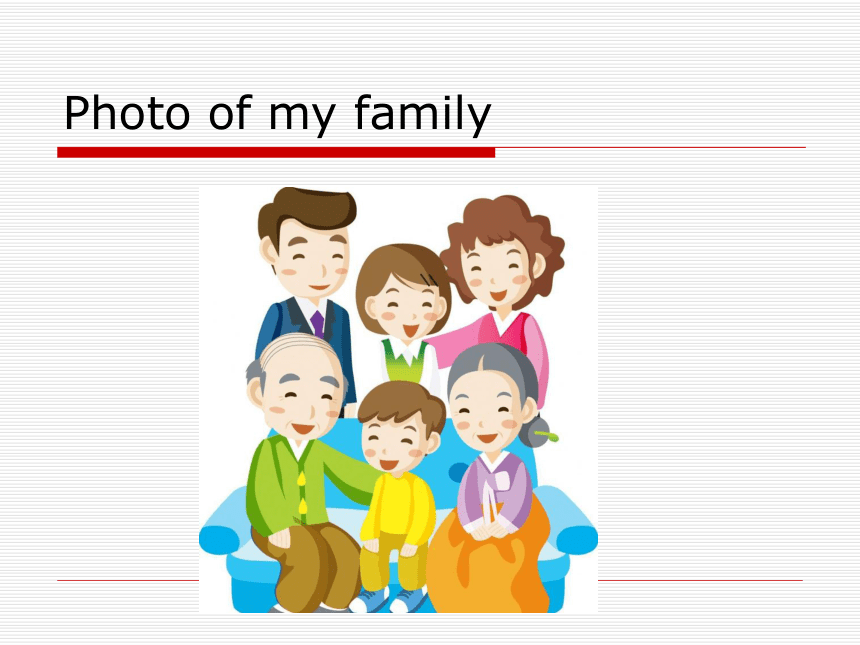 Photo of my family